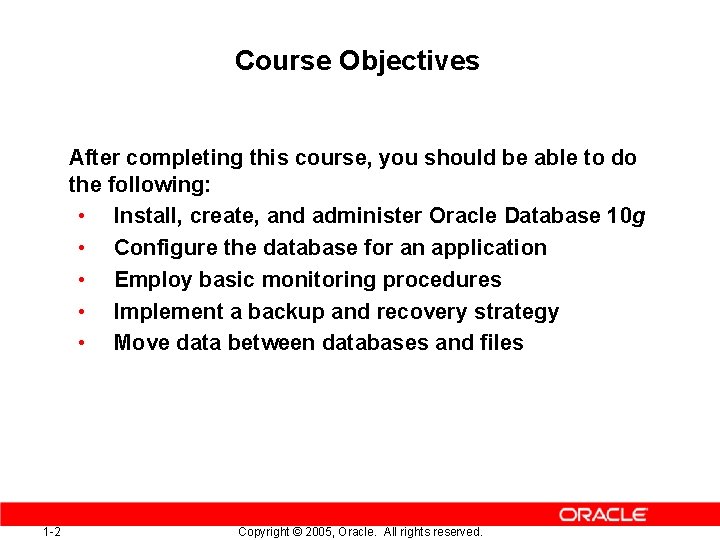 Course Objectives

After completing this course, you should be able to do the following:

• Install, create, and administer Oracle Database 10g
• Configure the database for an application
• Employ basic monitoring procedures
• Implement a backup and recovery strategy
• Move data between databases and files

ORACLE

1-2 Copyright © 2005, Oracle. All rights reserved.